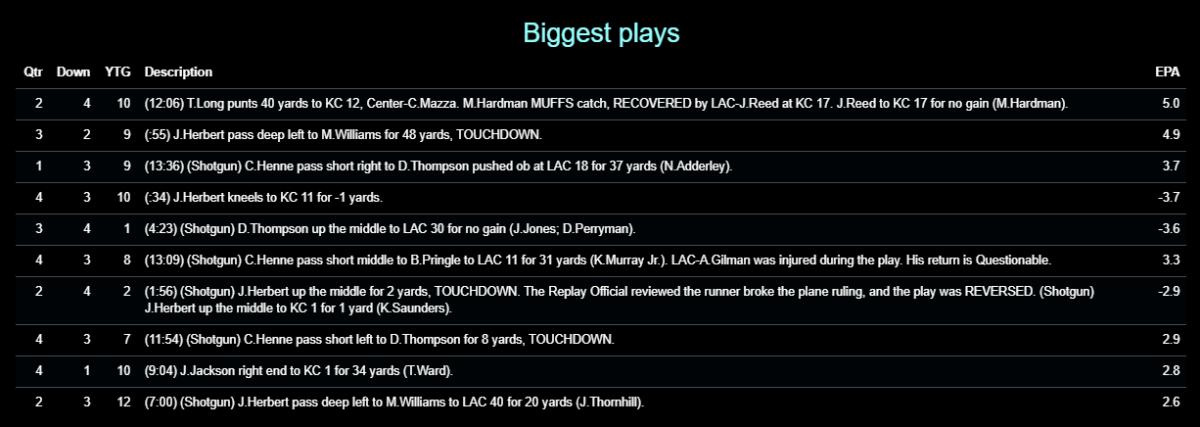 Biggest plays

| Qtr | Down | YTG | Description | EPA |
|---|---|---|---|---|
| 2 | 4 | 10 | (12:06) T.Long punts 40 yards to KC 12, Center-C.Mazza. M.Hardman MUFFS catch, RECOVERED by LAC-J.Reed at KC 17. J.Reed to KC 17 for no gain (M.Hardman). | 5.0 |
| 3 | 2 | 9 | (:55) J.Herbert pass deep left to M.Williams for 48 yards, TOUCHDOWN. | 4.9 |
| 1 | 3 | 9 | (13:36) (Shotgun) C.Henne pass short right to D.Thompson pushed ob at LAC 18 for 37 yards (N.Adderley). | 3.7 |
| 4 | 3 | 10 | (:34) J.Herbert kneels to KC 11 for -1 yards. | -3.7 |
| 3 | 4 | 1 | (4:23) (Shotgun) D.Thompson up the middle to LAC 30 for no gain (J.Jones; D.Perryman). | -3.6 |
| 4 | 3 | 8 | (13:09) (Shotgun) C.Henne pass short middle to B.Pringle to LAC 11 for 31 yards (K.Murray Jr.). LAC-A.Gilman was injured during the play. His return is Questionable. | 3.3 |
| 2 | 4 | 2 | (1:56) (Shotgun) J.Herbert up the middle for 2 yards, TOUCHDOWN. The Replay Official reviewed the runner broke the plane ruling, and the play was REVERSED. (Shotgun) J.Herbert up the middle to KC 1 for 1 yard (K.Saunders). | -2.9 |
| 4 | 3 | 7 | (11:54) (Shotgun) C.Henne pass short left to D.Thompson for 8 yards, TOUCHDOWN. | 2.9 |
| 4 | 1 | 10 | (9:04) J.Jackson right end to KC 1 for 34 yards (T.Ward). | 2.8 |
| 2 | 3 | 12 | (7:00) (Shotgun) J.Herbert pass deep left to M.Williams to LAC 40 for 20 yards (J.Thornhill). | 2.6 |